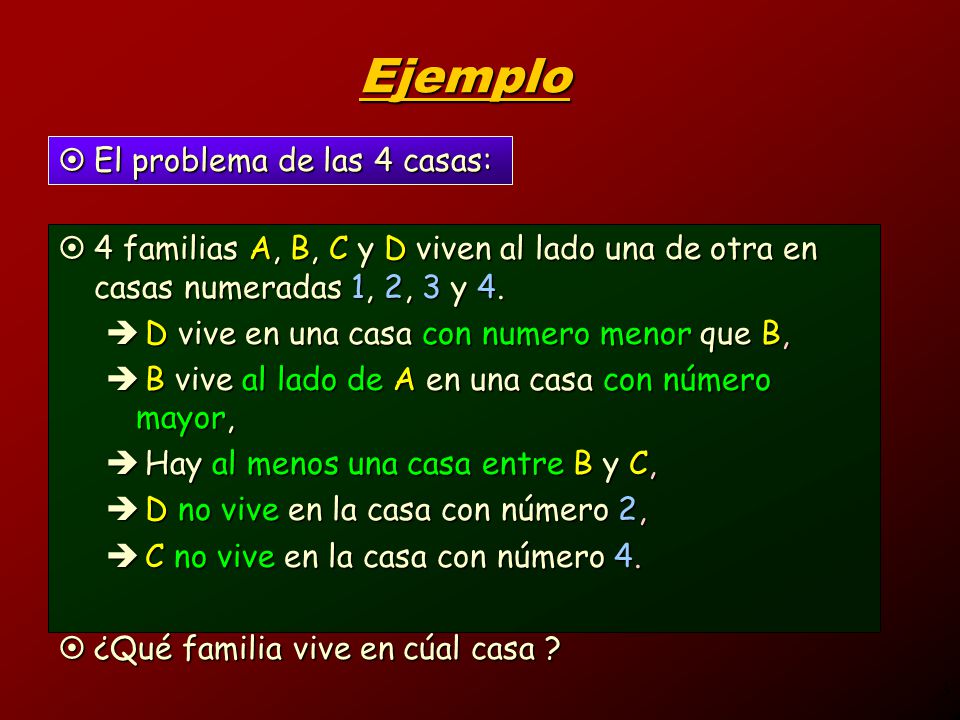 Ejemplo

⊙ El problema de las 4 casas:

⊙ 4 familias A, B, C y D viven al lado una de otra en casas numeradas 1, 2, 3 y 4.

➔ D vive en una casa con numero menor que B,

➔ B vive al lado de A en una casa con número mayor,

➔ Hay al menos una casa entre B y C,

➔ D no vive en la casa con número 2,

➔ C no vive en la casa con número 4.

⊙ ¿Qué familia vive en cúal casa ?